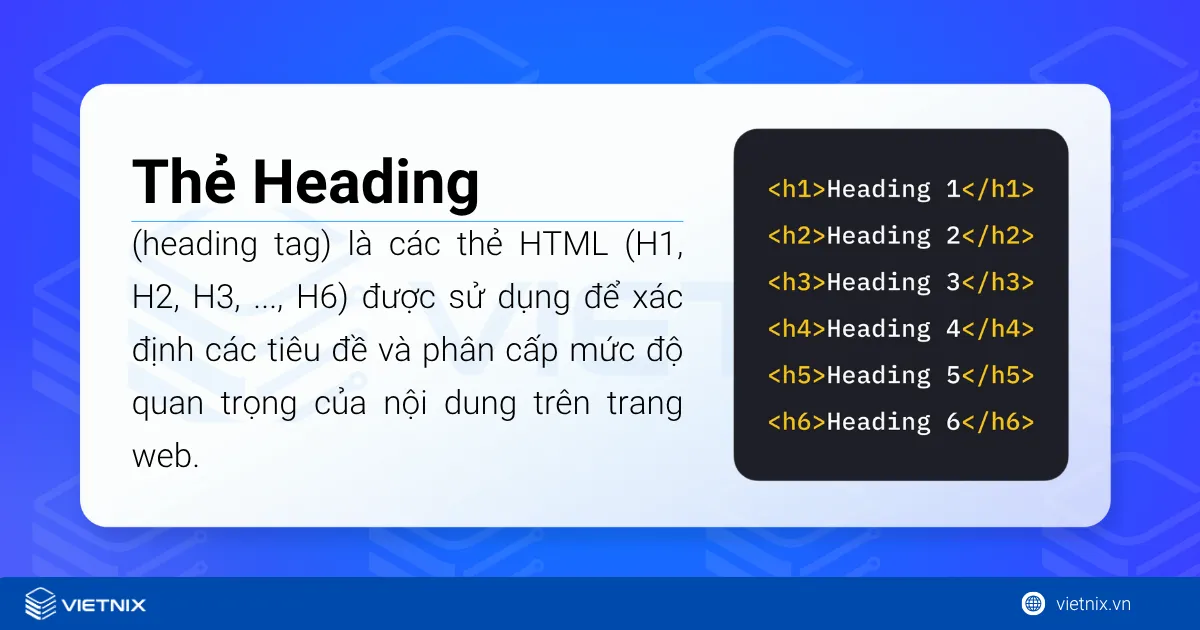 Thẻ Heading

(heading tag) là các thẻ HTML (H1, H2, H3, ..., H6) được sử dụng để xác định các tiêu đề và phân cấp mức độ quan trọng của nội dung trên trang web.

<h1>Heading 1</h1>
<h2>Heading 2</h2>
<h3>Heading 3</h3>
<h4>Heading 4</h4>
<h5>Heading 5</h5>
<h6>Heading 6</h6>

VIETNIX

vietnix.vn